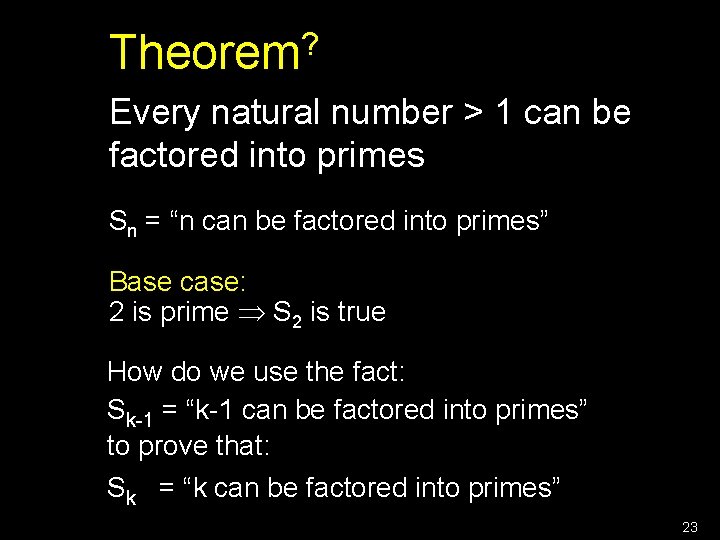 Theorem?

Every natural number > 1 can be factored into primes

$S_n$ = “n can be factored into primes”

Base case:
2 is prime $\Rightarrow$ $S_2$ is true

How do we use the fact:
$S_{k-1}$ = “k-1 can be factored into primes”
to prove that:
$S_k$ = “k can be factored into primes”

23